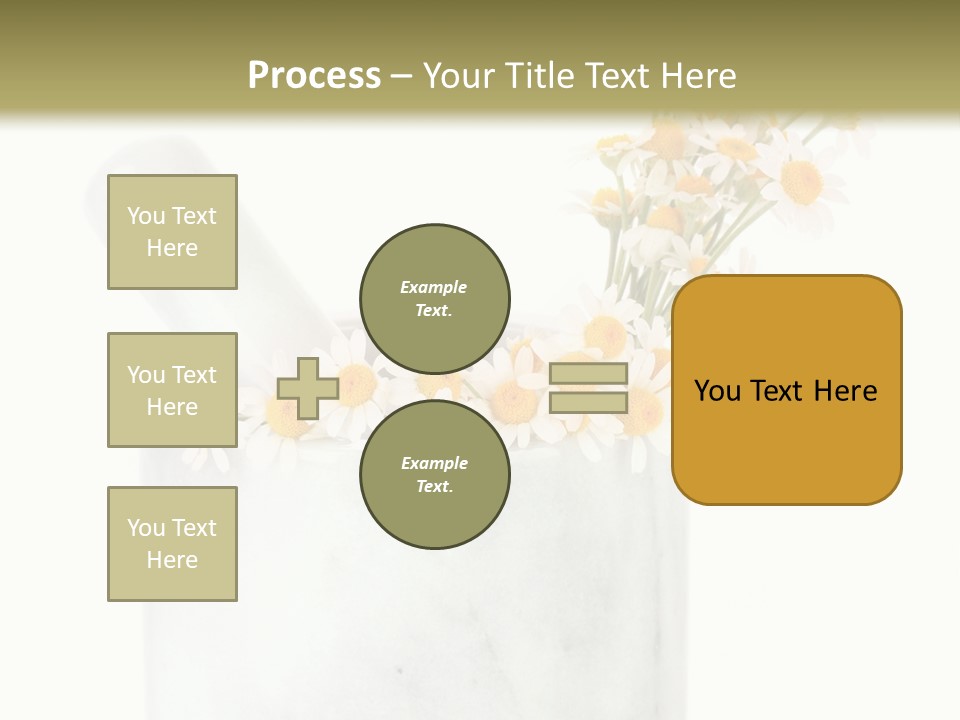 Process – Your Title Text Here

You Text Here

You Text Here

You Text Here

Example Text.

Example Text.

You Text Here